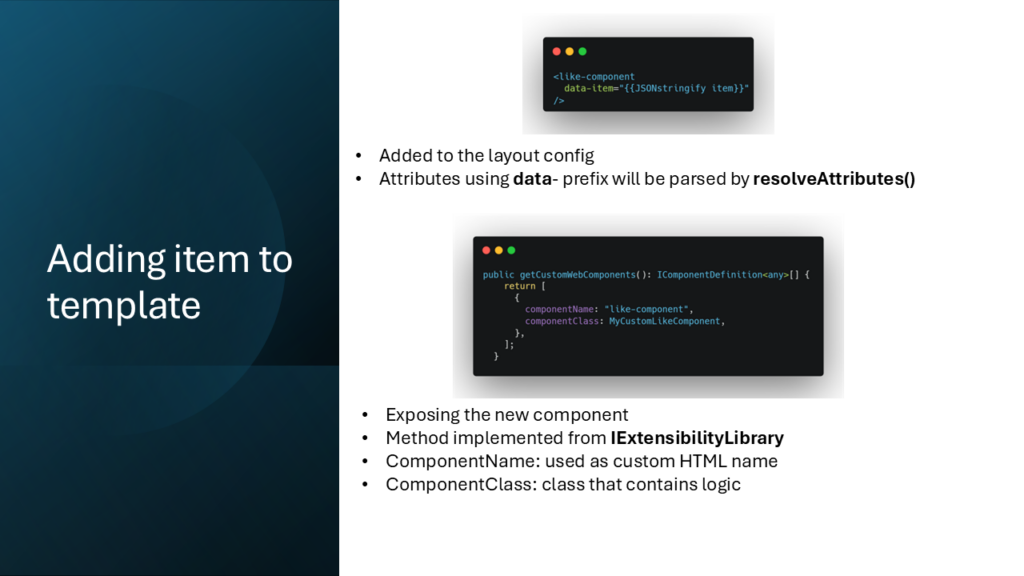 Adding item to template

<like-component
  data-item="{{JSONstringify item}}"
/>

• Added to the layout config
• Attributes using **data**- prefix will be parsed by **resolveAttributes()**

public getCustomWebComponents(): IComponentDefinition<any>[] {
    return [
        {
            componentName: "like-component",
            componentClass: MyCustomLikeComponent,
        },
    ];
}

• Exposing the new component
• Method implemented from **IExtensibilityLibrary**
• ComponentName: used as custom HTML name
• ComponentClass: class that contains logic